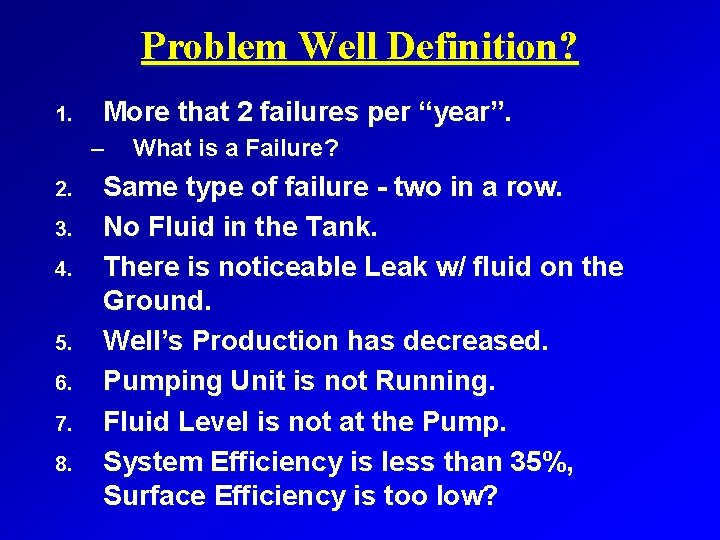 Problem Well Definition?

1. More that 2 failures per “year”.
– What is a Failure?
2. Same type of failure - two in a row.
3. No Fluid in the Tank.
4. There is noticeable Leak w/ fluid on the Ground.
5. Well’s Production has decreased.
6. Pumping Unit is not Running.
7. Fluid Level is not at the Pump.
8. System Efficiency is less than 35%, Surface Efficiency is too low?